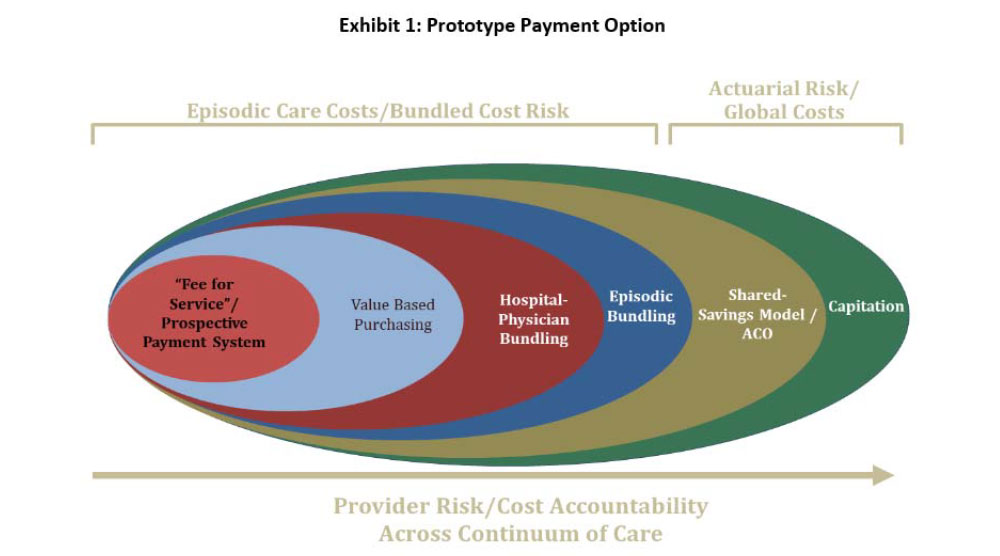 Exhibit 1: Prototype Payment Option

Episodic Care Costs/Bundled Cost Risk

Actuarial Risk/ Global Costs

"Fee for Service"/ Prospective Payment System

Value Based Purchasing

Hospital-Physician Bundling

Episodic Bundling

Shared-Savings Model / ACO

Capitation

Provider Risk/Cost Accountability Across Continuum of Care